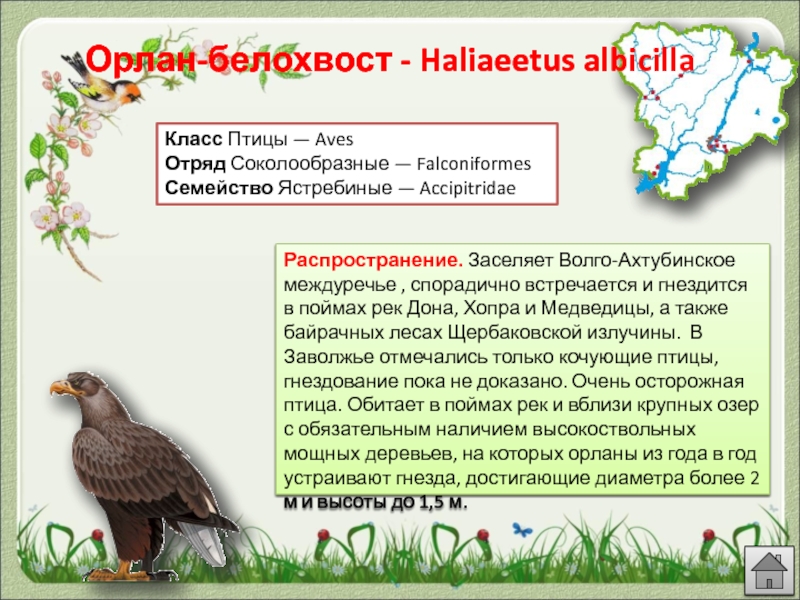 Орлан-белохвост - Haliaeetus albicilla

Класс Птицы — Aves
Отряд Соколообразные — Falconiformes
Семейство Ястребиные — Accipitridae

Распространение. Заселяет Волго-Ахтубинское междуречье , спорадично встречается и гнездится в поймах рек Дона, Хопра и Медведицы, а также байрачных лесах Щербаковской излучины. В Заволжье отмечались только кочующие птицы, гнездование пока не доказано. Очень осторожная птица. Обитает в поймах рек и вблизи крупных озер с обязательным наличием высокоствольных мощных деревьев, на которых орланы из года в год устраивают гнезда, достигающие диаметра более 2 м и высоты до 1,5 м.